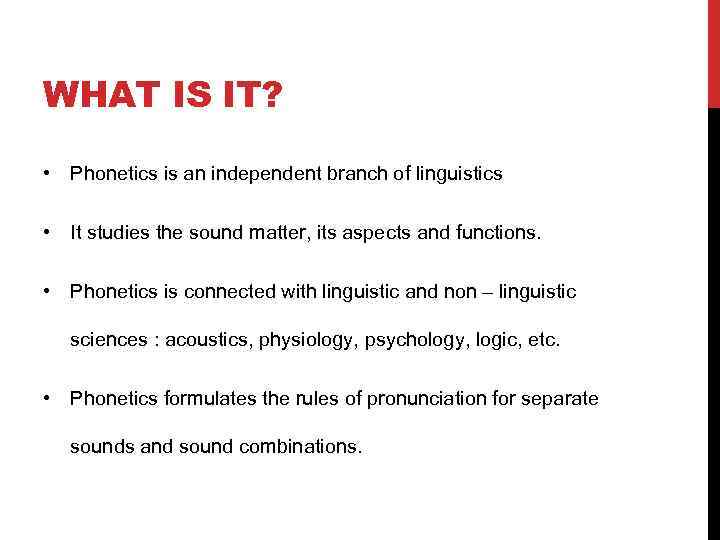 WHAT IS IT?

• Phonetics is an independent branch of linguistics

• It studies the sound matter, its aspects and functions.

• Phonetics is connected with linguistic and non – linguistic sciences : acoustics, physiology, psychology, logic, etc.

• Phonetics formulates the rules of pronunciation for separate sounds and sound combinations.